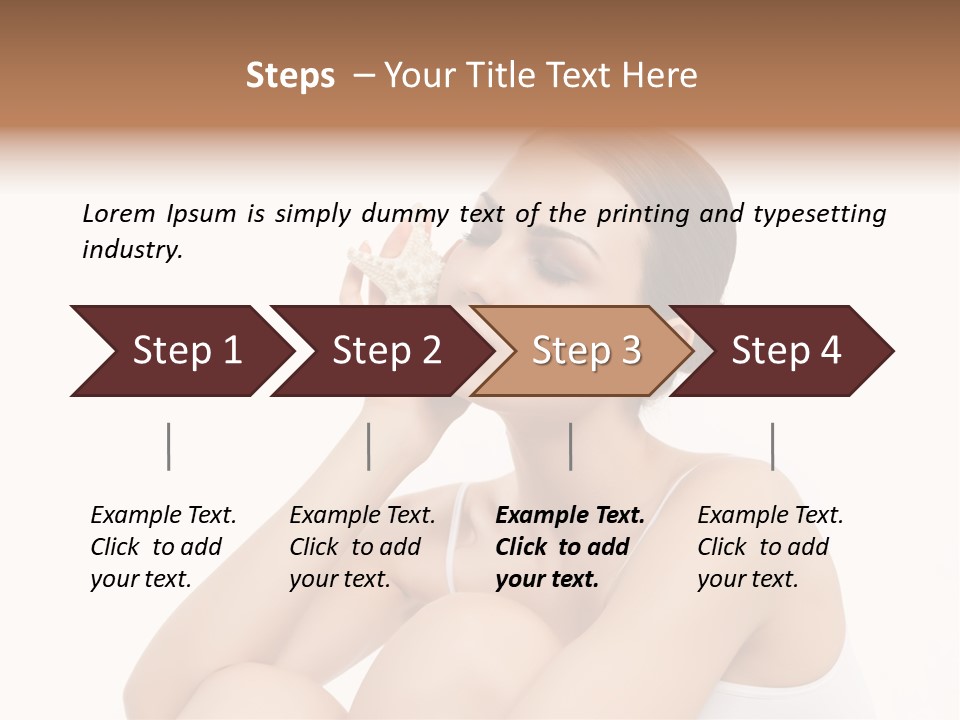 Steps – Your Title Text Here

Lorem Ipsum is simply dummy text of the printing and typesetting industry.

Step 1

Step 2

Step 3

Step 4

Example Text. Click to add your text.

Example Text. Click to add your text.

Example Text. Click to add your text.

Example Text. Click to add your text.